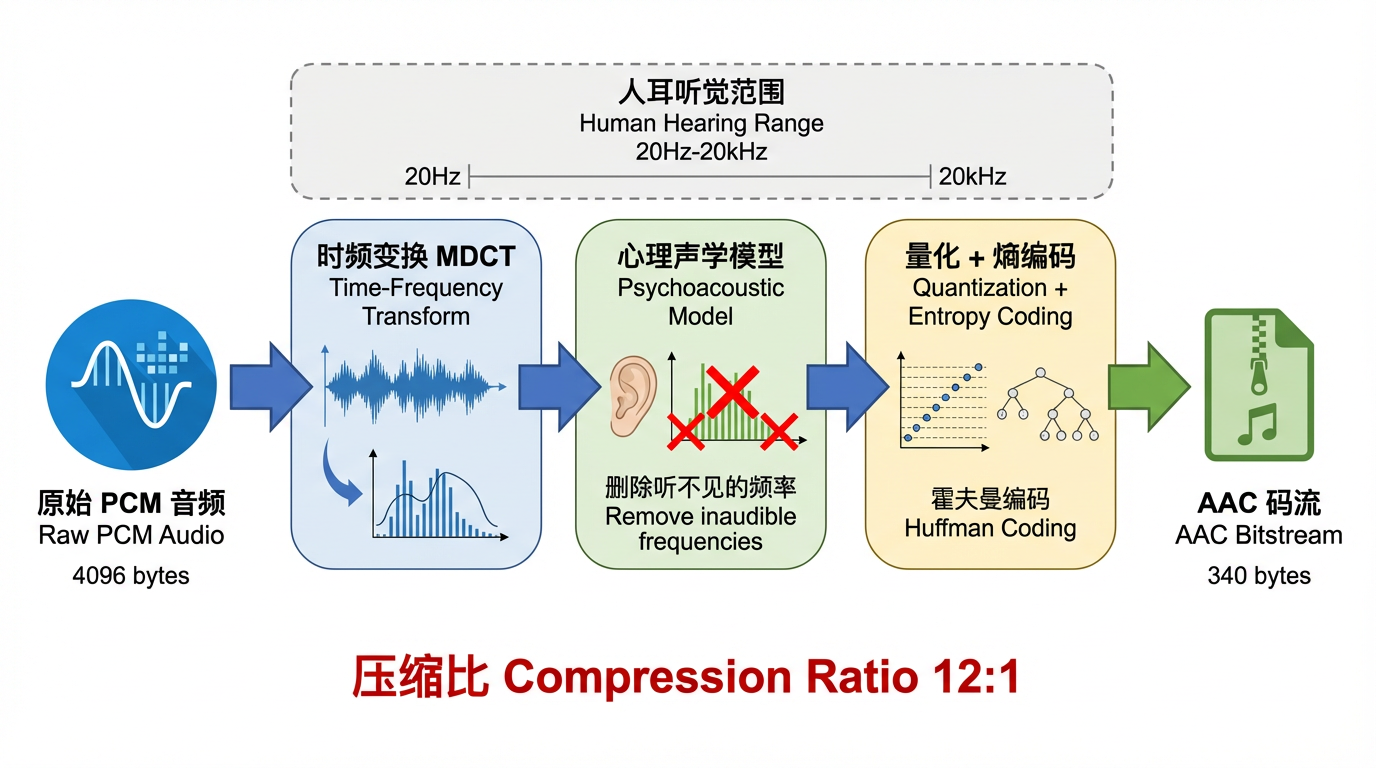 人耳听觉范围
Human Hearing Range
20Hz-20kHz
20Hz
20kHz

原始 PCM 音频
Raw PCM Audio
4096 bytes

时频变换 MDCT
Time-Frequency Transform

心理声学模型
Psychoacoustic Model
删除听不见的频率
Remove inaudible frequencies

量化 + 熵编码
Quantization + Entropy Coding
霍夫曼编码
Huffman Coding

AAC 码流
AAC Bitstream
340 bytes

压缩比 Compression Ratio 12:1